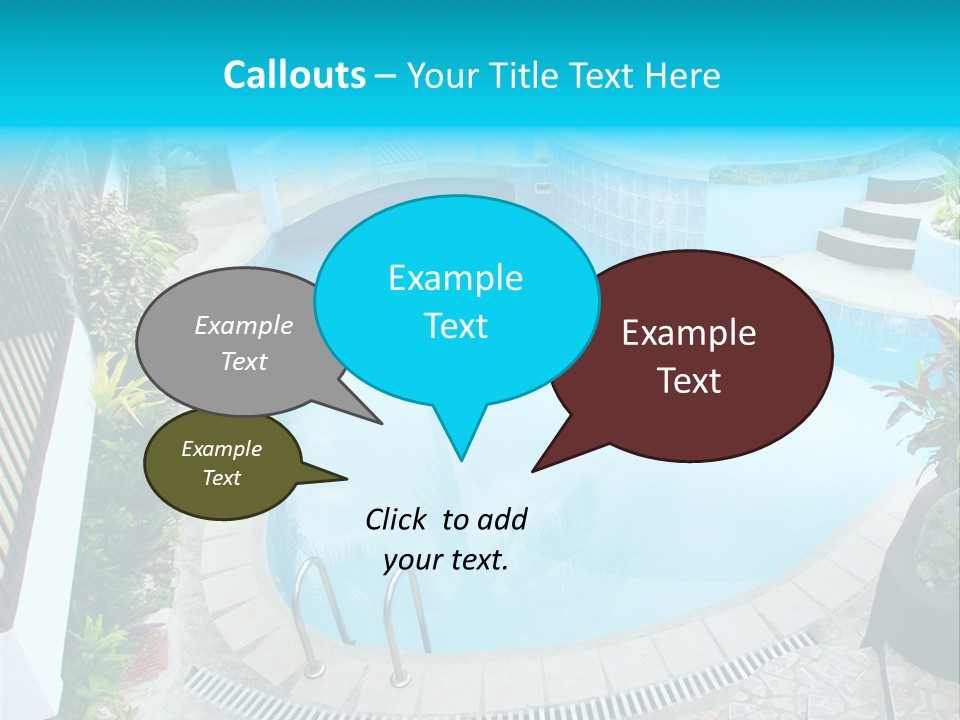 Callouts – Your Title Text Here

Example Text

Example Text

Example Text

Example Text

Click to add your text.